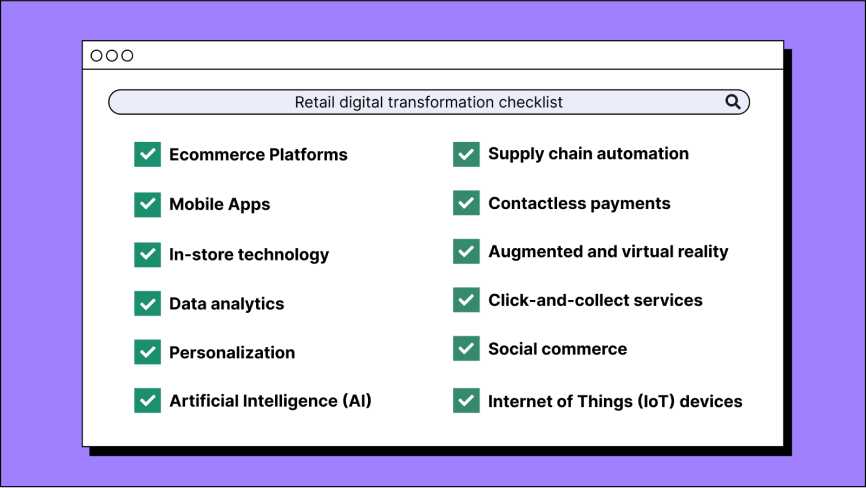 Retail digital transformation checklist

Ecommerce Platforms

Mobile Apps

In-store technology

Data analytics

Personalization

Artificial Intelligence (AI)

Supply chain automation

Contactless payments

Augmented and virtual reality

Click-and-collect services

Social commerce

Internet of Things (IoT) devices